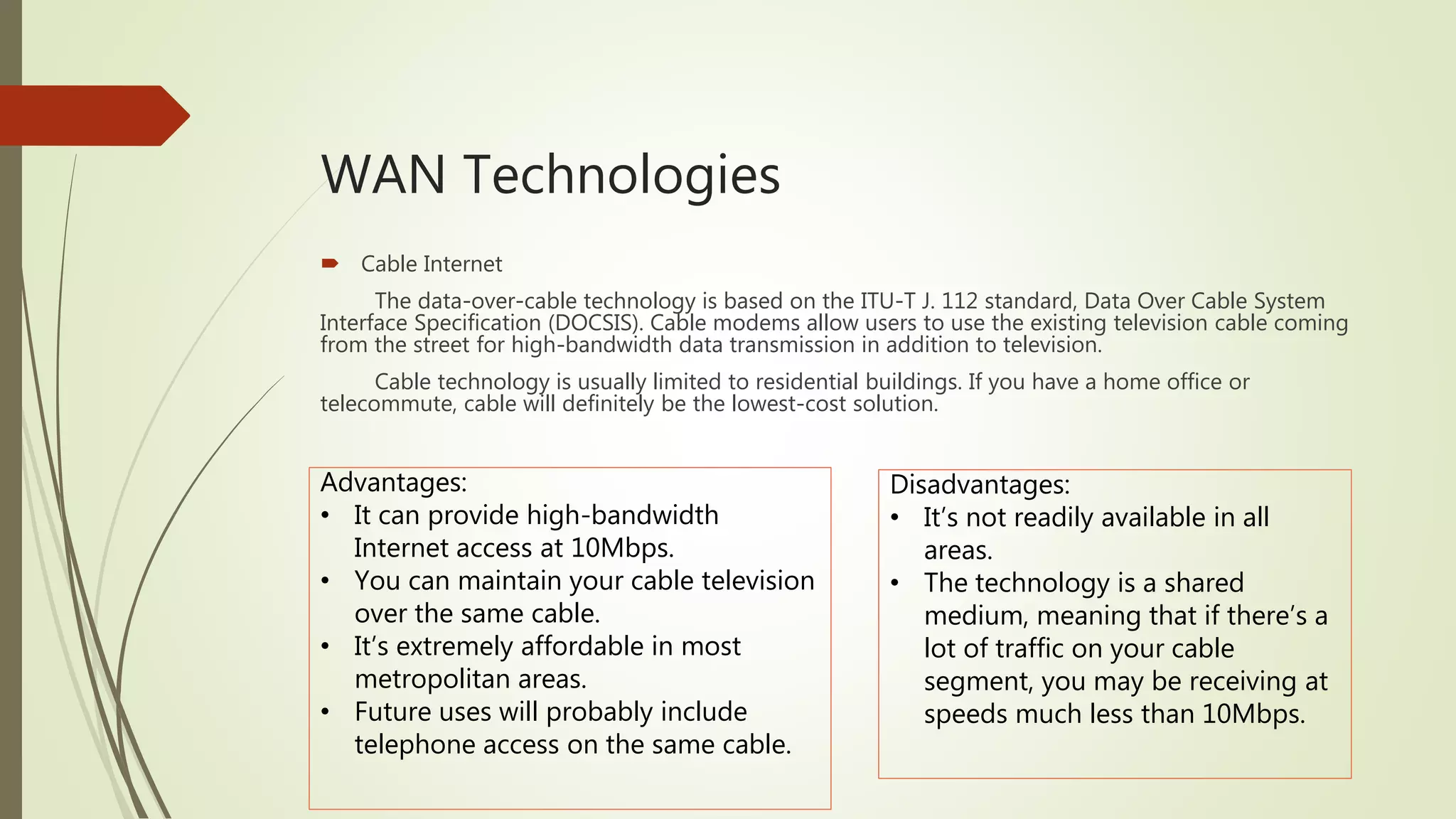 WAN Technologies

Cable Internet

The data-over-cable technology is based on the ITU-T J. 112 standard, Data Over Cable System Interface Specification (DOCSIS). Cable modems allow users to use the existing television cable coming from the street for high-bandwidth data transmission in addition to television.

Cable technology is usually limited to residential buildings. If you have a home office or telecommute, cable will definitely be the lowest-cost solution.

Advantages:
• It can provide high-bandwidth Internet access at 10Mbps.
• You can maintain your cable television over the same cable.
• It's extremely affordable in most metropolitan areas.
• Future uses will probably include telephone access on the same cable.

Disadvantages:
• It's not readily available in all areas.
• The technology is a shared medium, meaning that if there's a lot of traffic on your cable segment, you may be receiving at speeds much less than 10Mbps.